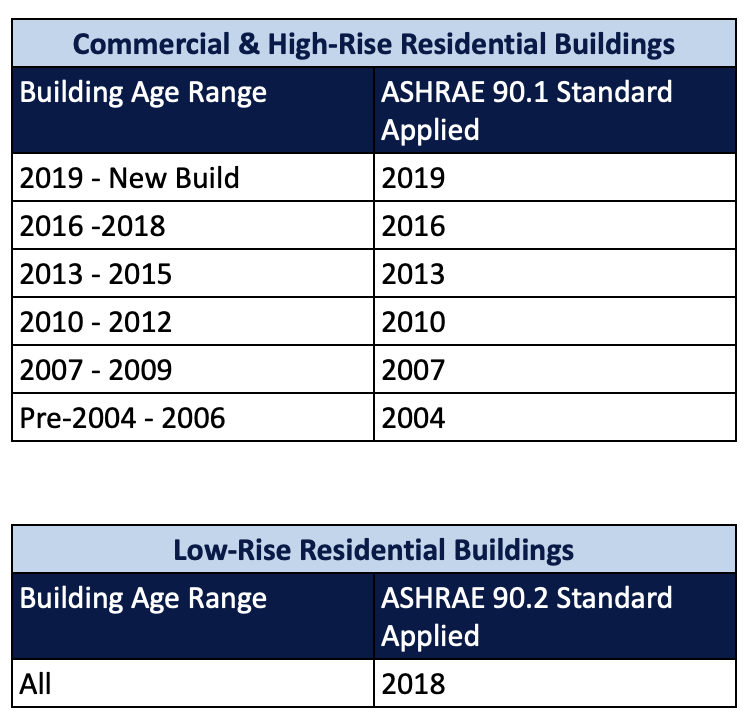 Commercial & High-Rise Residential Buildings

| Building Age Range | ASHRAE 90.1 Standard Applied |
|---|---|
| 2019 - New Build | 2019 |
| 2016 -2018 | 2016 |
| 2013 - 2015 | 2013 |
| 2010 - 2012 | 2010 |
| 2007 - 2009 | 2007 |
| Pre-2004 - 2006 | 2004 |

Low-Rise Residential Buildings

| Building Age Range | ASHRAE 90.2 Standard Applied |
|---|---|
| All | 2018 |